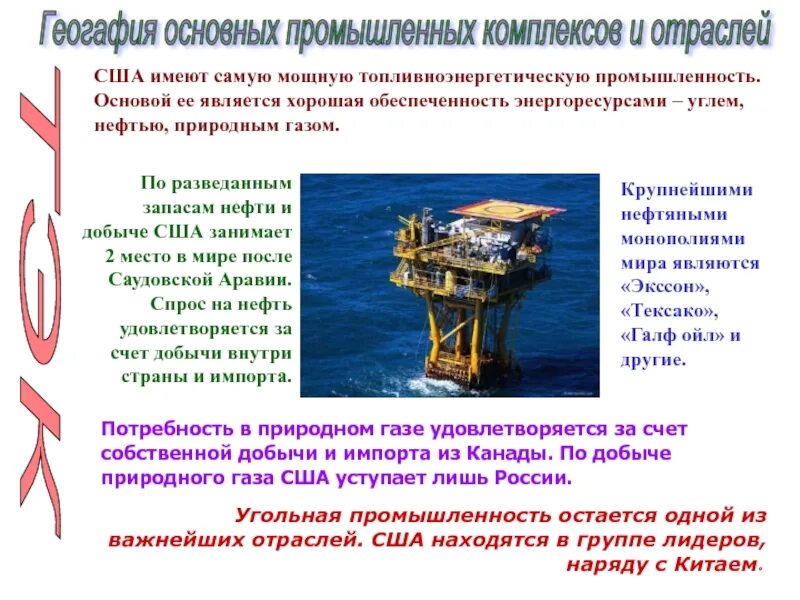 Геогафия основных промышленных комплексов и отраслей

ТЭК

США имеют самую мощную топливноэнергетическую промышленность. Основой ее является хорошая обеспеченность энергоресурсами – углем, нефтью, природным газом.

По разведанным запасам нефти и добыче США занимает 2 место в мире после Саудовской Аравии. Спрос на нефть удовлетворяется за счет добычи внутри страны и импорта.

Крупнейшими нефтяными монополиями мира являются «Экссон», «Тексако», «Галф ойл» и другие.

Потребность в природном газе удовлетворяется за счет собственной добычи и импорта из Канады. По добыче природного газа США уступает лишь России.

Угольная промышленность остается одной из важнейших отраслей. США находятся в группе лидеров, наряду с Китаем.